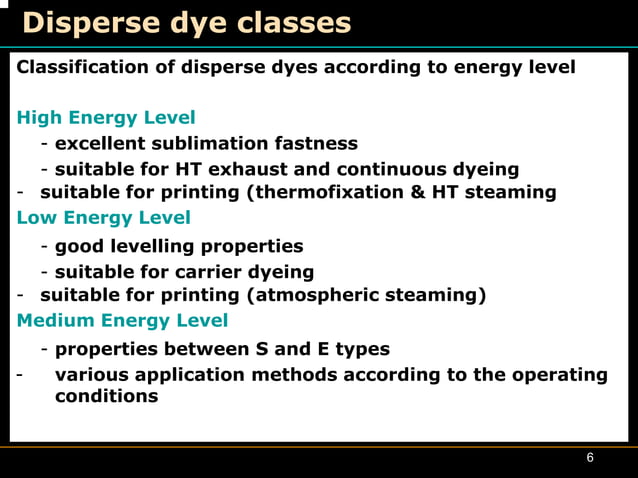 Disperse dye classes

Classification of disperse dyes according to energy level

High Energy Level
- excellent sublimation fastness
- suitable for HT exhaust and continuous dyeing
- suitable for printing (thermofixation & HT steaming

Low Energy Level
- good levelling properties
- suitable for carrier dyeing
- suitable for printing (atmospheric steaming)

Medium Energy Level
- properties between S and E types
- various application methods according to the operating conditions

6